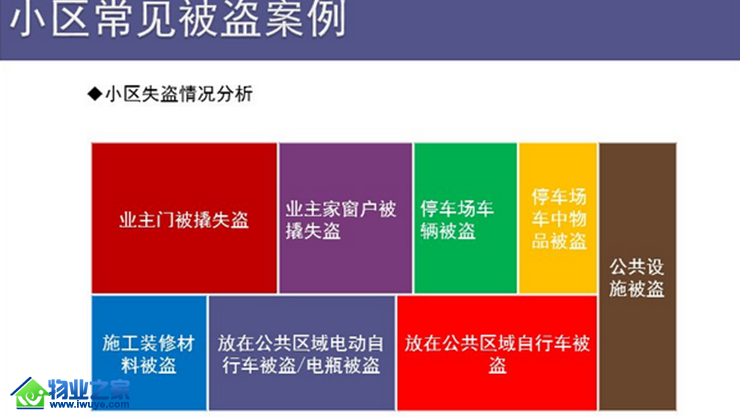 小区常见被盗案例

◆小区失盗情况分析

业主门被撬失盗

业主家窗户被撬失盗

停车场车辆被盗

停车场车中物品被盗

公共设施被盗

施工装修材料被盗

放在公共区域电动自行车被盗/电瓶被盗

放在公共区域自行车被盗

物业之家
www.iwuye.com